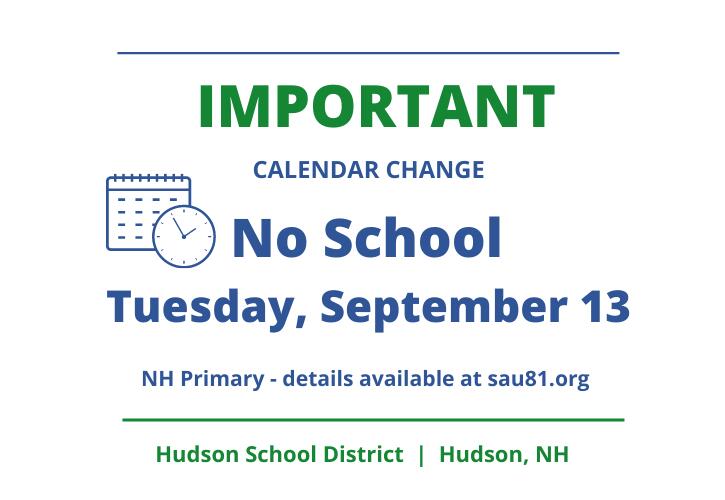 IMPORTANT

CALENDAR CHANGE

No School

Tuesday, September 13

NH Primary - details available at sau81.org

Hudson School District | Hudson, NH